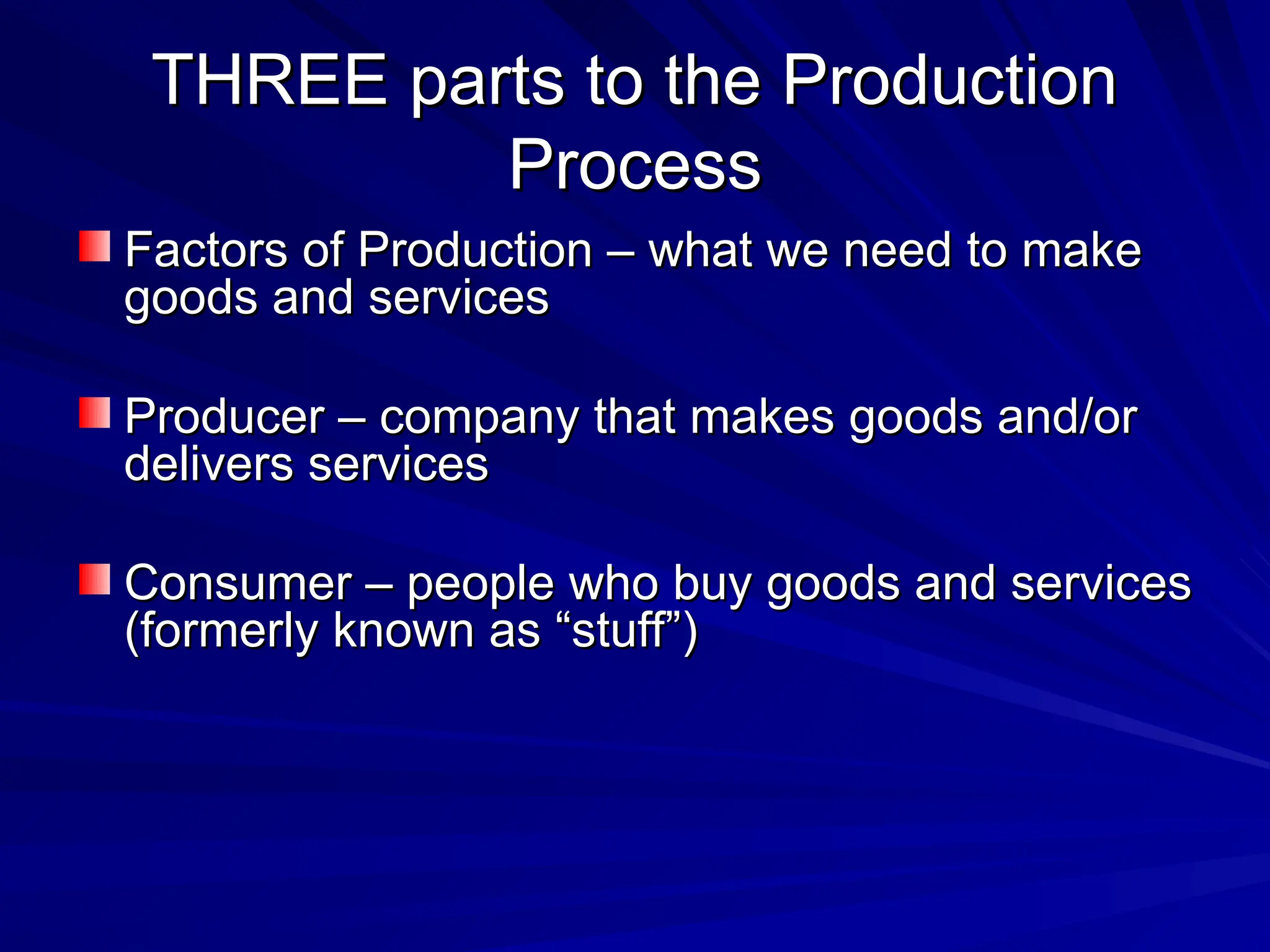 THREE parts to the Production Process

Factors of Production – what we need to make goods and services

Producer – company that makes goods and/or delivers services

Consumer – people who buy goods and services (formerly known as “stuff”)